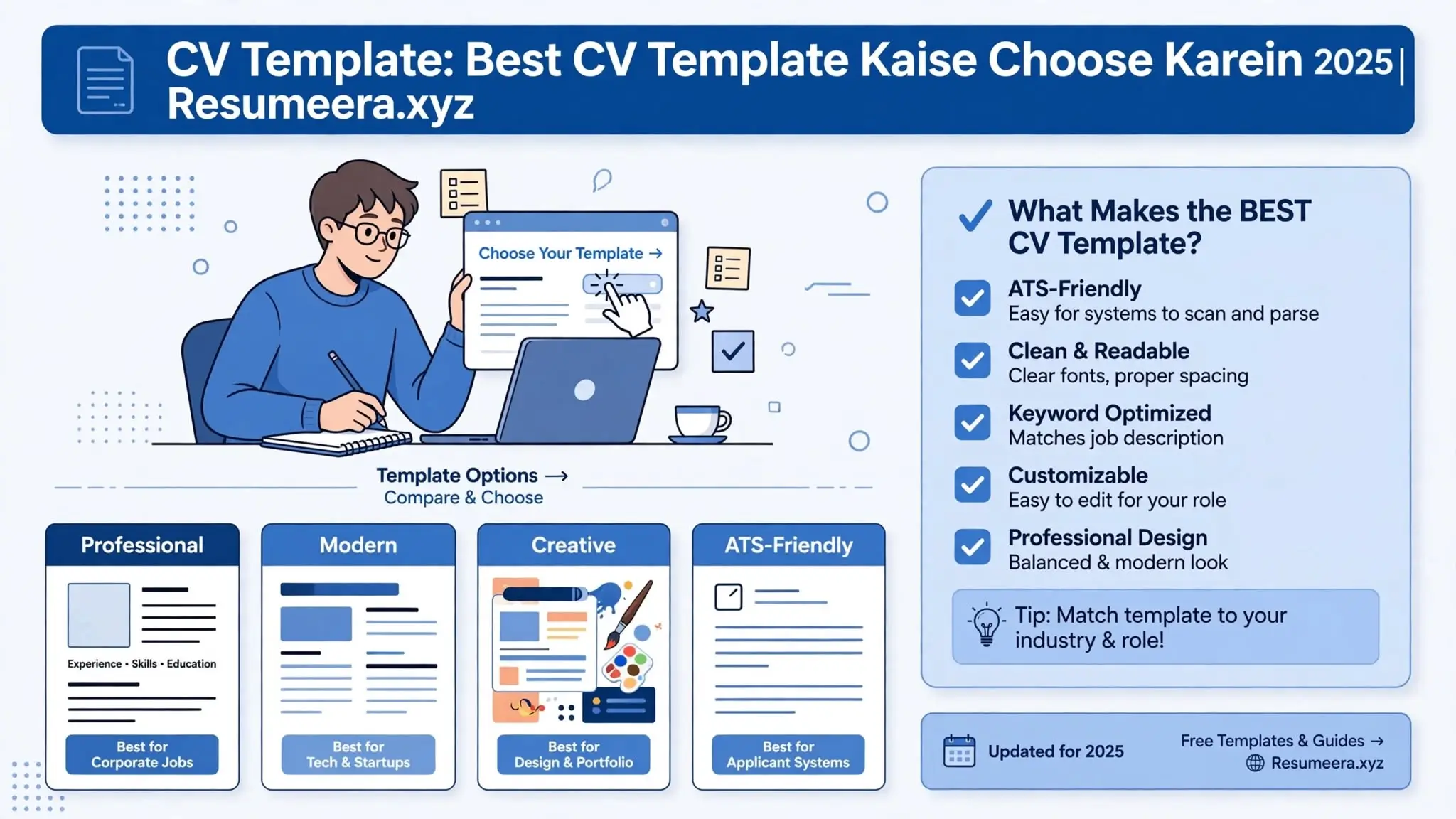 CV Template: Best CV Template Kaise Choose Karein 2025 | Resumeera.xyz

Choose Your Template →

Template Options →
Compare & Choose

Professional
Experience • Skills • Education
Best for Corporate Jobs

Modern
Best for Tech & Startups

Creative
Best for Design & Portfolio

ATS-Friendly
Best for Applicant Systems

What Makes the BEST CV Template?

ATS-Friendly
Easy for systems to scan and parse

Clean & Readable
Clear fonts, proper spacing

Keyword Optimized
Matches job description

Customizable
Easy to edit for your role

Professional Design
Balanced & modern look

Tip: Match template to your industry & role!

Updated for 2025

Free Templates & Guides →
Resumeera.xyz